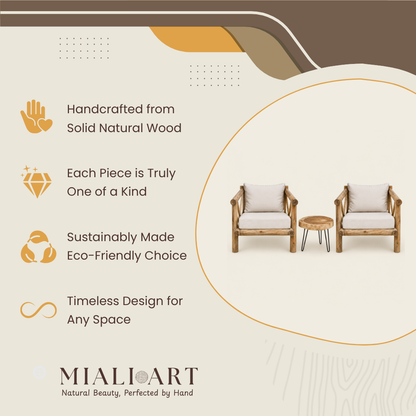 Handcrafted from Solid Natural Wood

Each Piece is Truly One of a Kind

Sustainably Made Eco-Friendly Choice

Timeless Design for Any Space

MIALI ART
Natural Beauty, Perfected by Hand